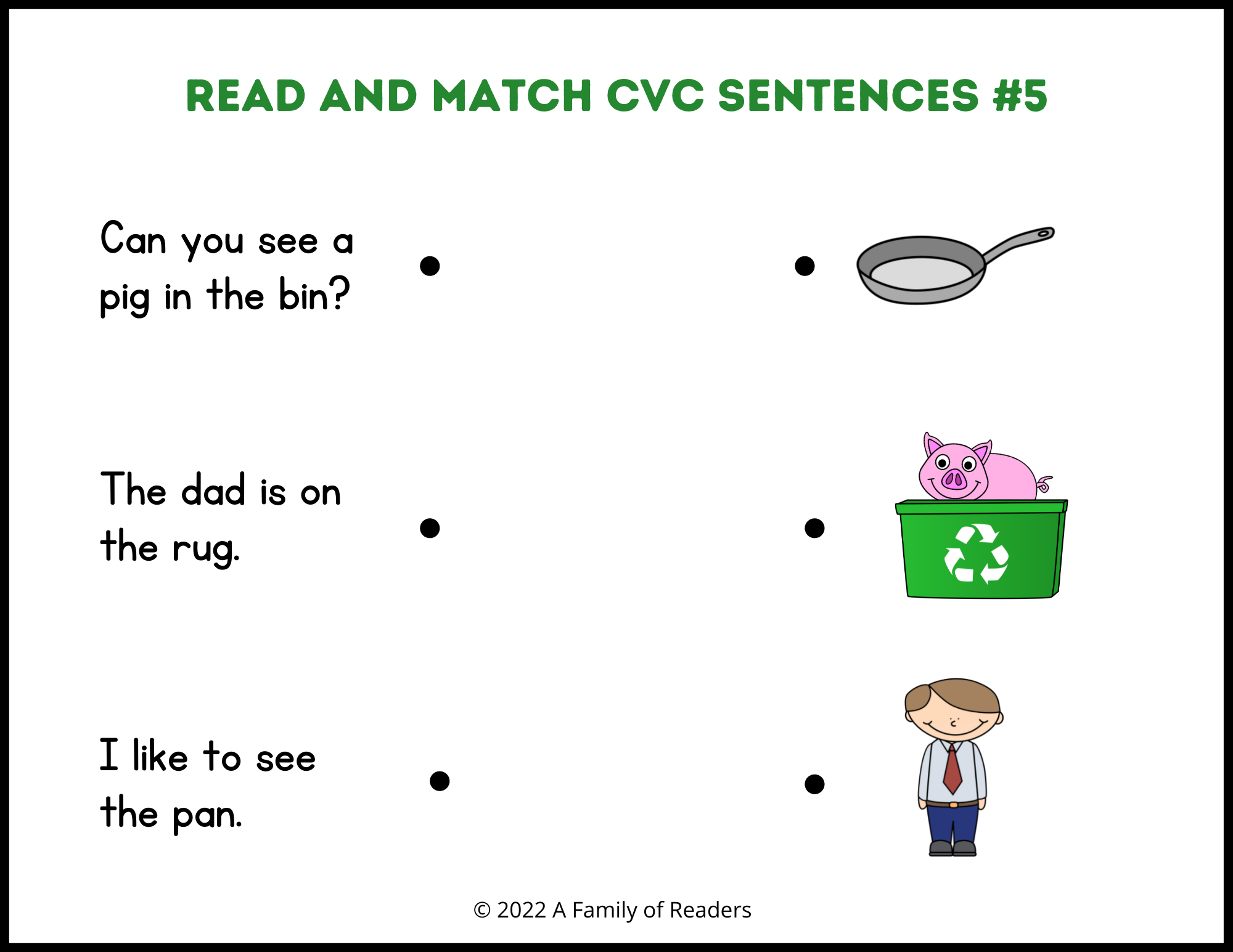 READ AND MATCH CVC SENTENCES #5

Can you see a pig in the bin?

The dad is on the rug.

I like to see the pan.

© 2022 A Family of Readers